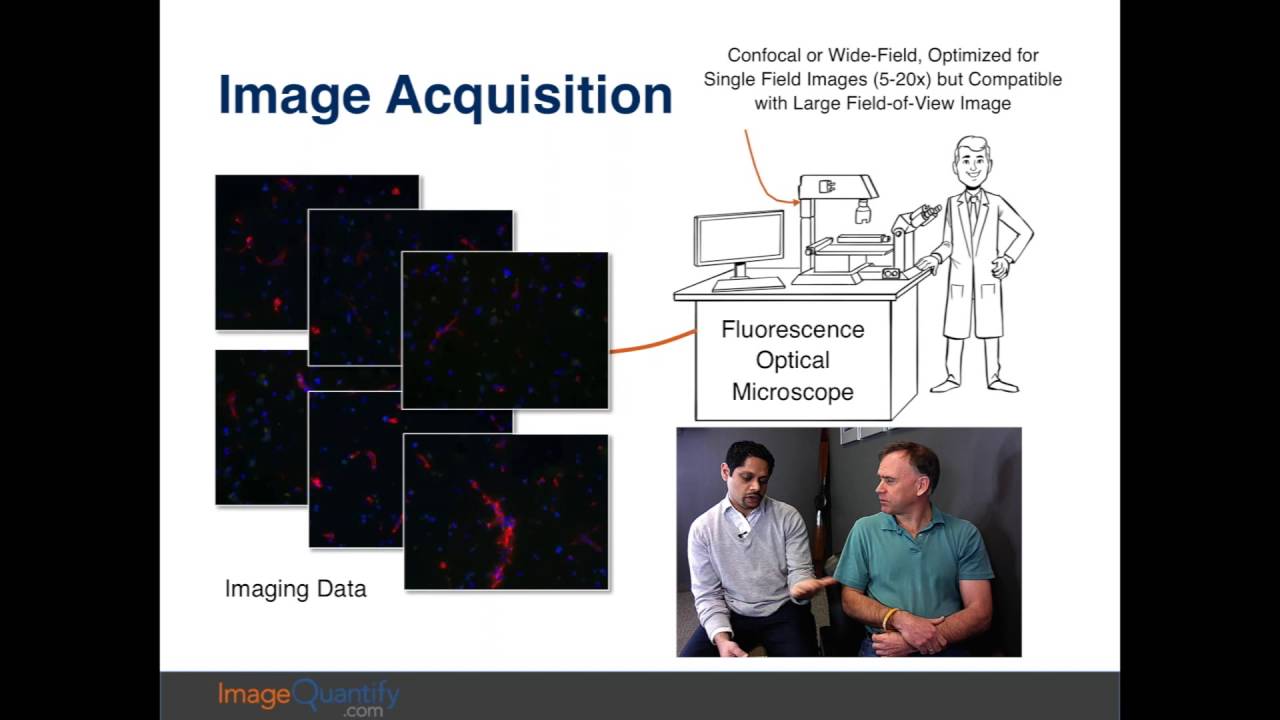 Image Acquisition

Confocal or Wide-Field, Optimized for Single Field Images (5-20x) but Compatible with Large Field-of-View Image

Fluorescence Optical Microscope

Imaging Data

ImageQuantify .com